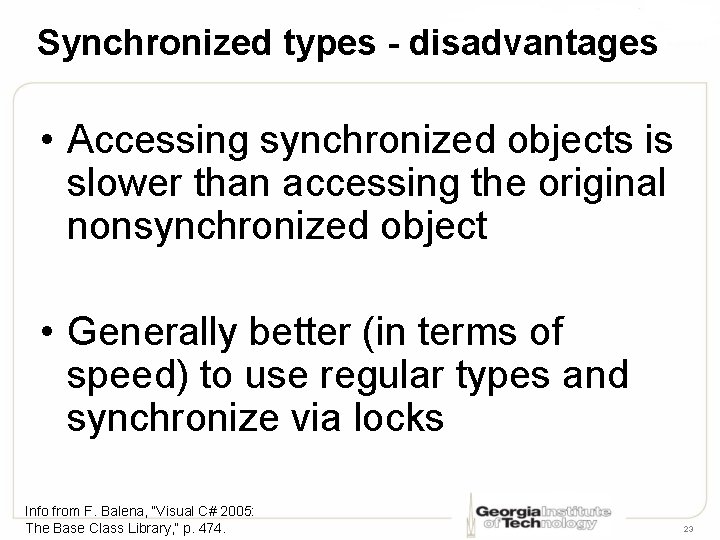 Synchronized types - disadvantages

• Accessing synchronized objects is slower than accessing the original nonsynchronized object

• Generally better (in terms of speed) to use regular types and synchronize via locks

Info from F. Balena, "Visual C# 2005: The Base Class Library," p. 474.

Georgia Institute of Technology

23